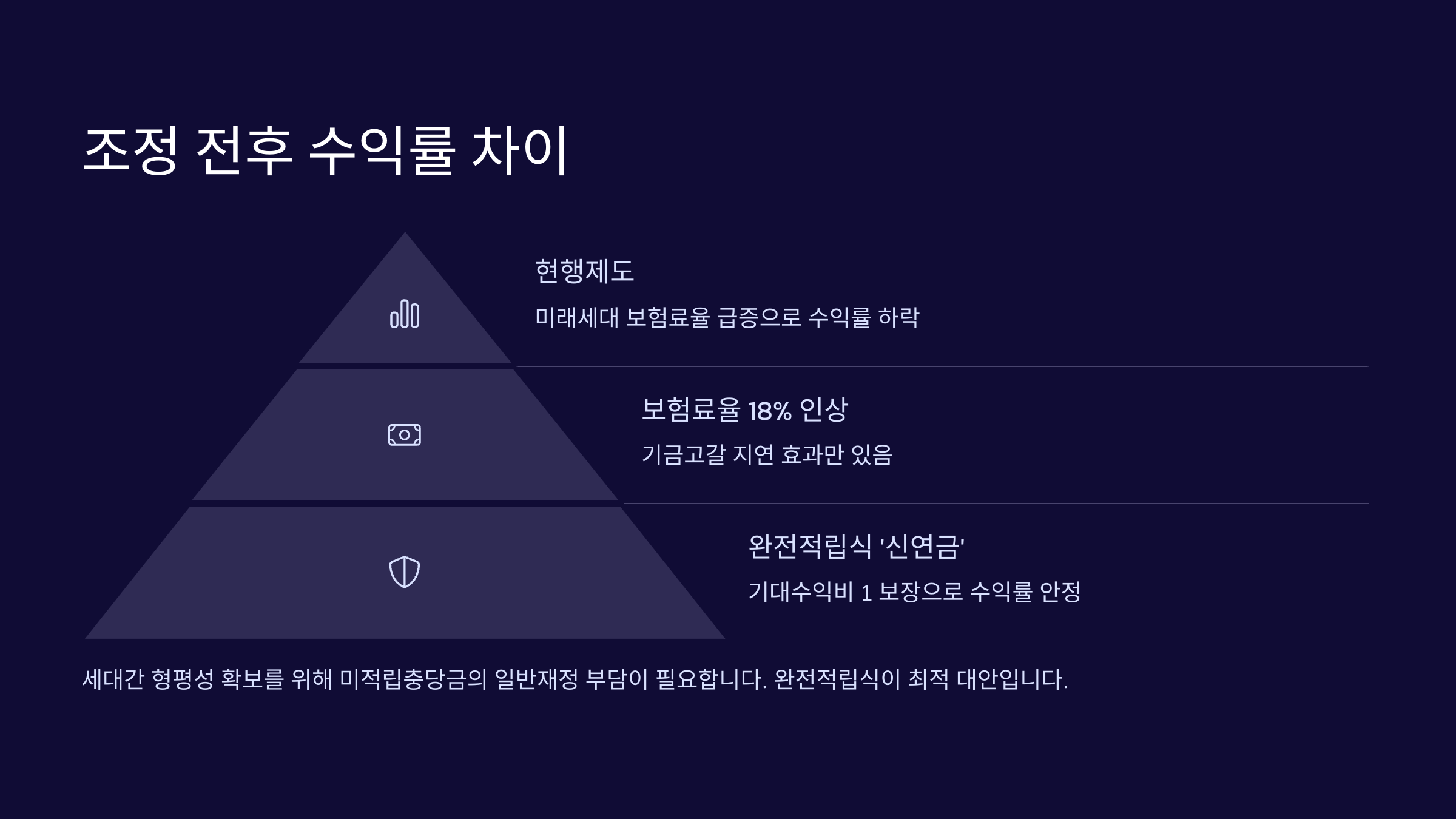 조정 전후 수익률 차이

현행제도

미래세대 보험료율 급증으로 수익률 하락

보험료율 18% 인상

기금고갈 지연 효과만 있음

완전적립식 '신연금'

기대수익비 1 보장으로 수익률 안정

세대간 형평성 확보를 위해 미적립충당금의 일반재정 부담이 필요합니다. 완전적립식이 최적 대안입니다.